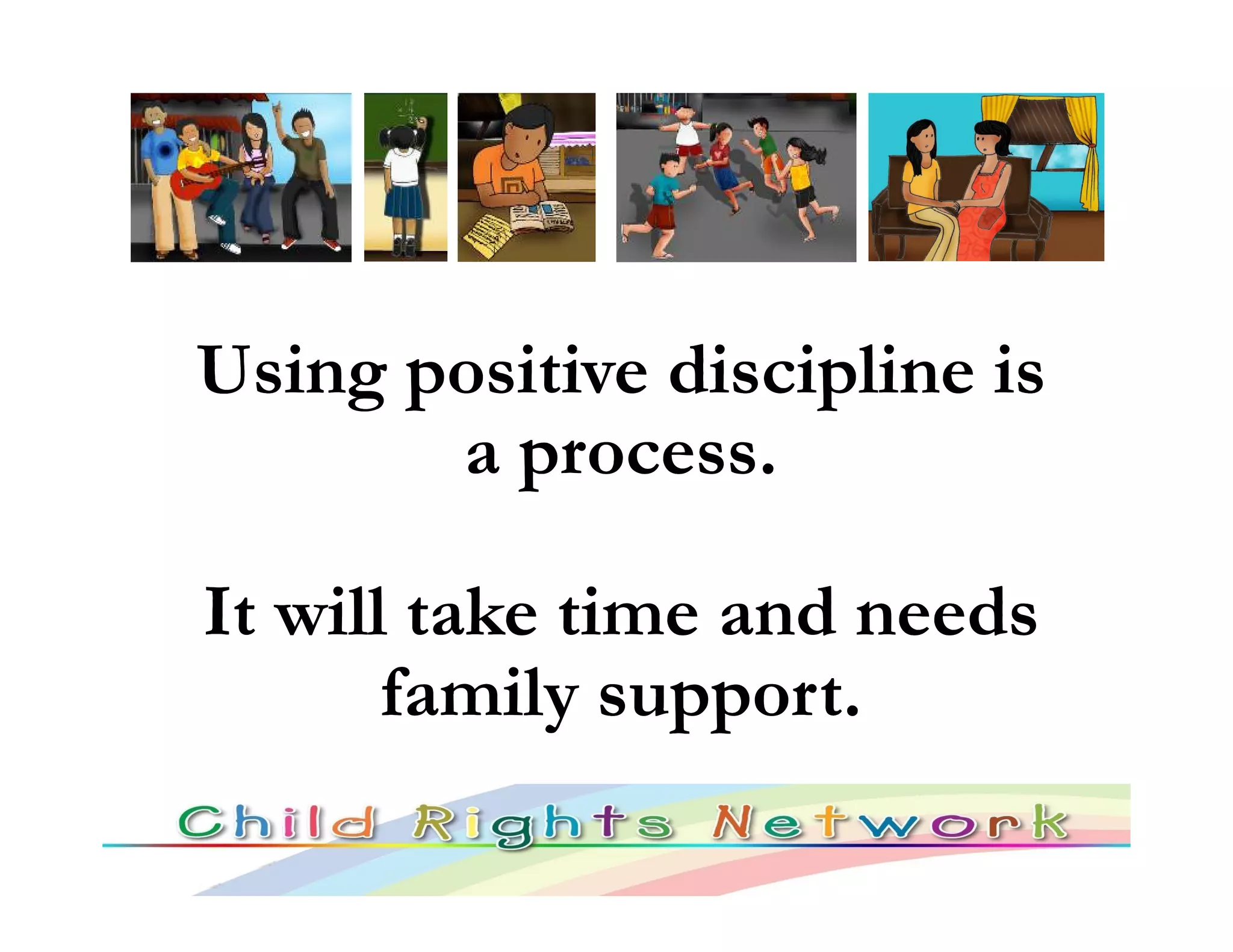 Using positive discipline is a process.

It will take time and needs family support.

Child Rights Network